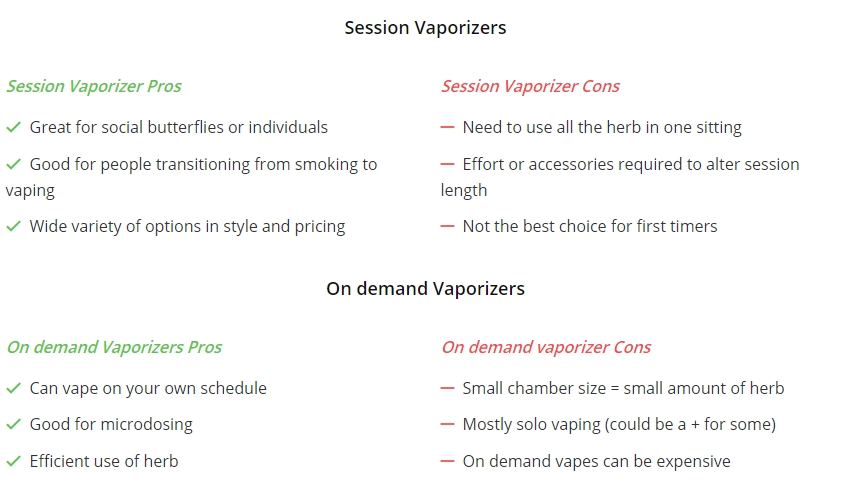 Session Vaporizers

Session Vaporizer Pros

✓ Great for social butterflies or individuals

✓ Good for people transitioning from smoking to vaping

✓ Wide variety of options in style and pricing

Session Vaporizer Cons

— Need to use all the herb in one sitting

— Effort or accessories required to alter session length

— Not the best choice for first timers

On demand Vaporizers

On demand Vaporizers Pros

✓ Can vape on your own schedule

✓ Good for microdosing

✓ Efficient use of herb

On demand vaporizer Cons

— Small chamber size = small amount of herb

— Mostly solo vaping (could be a + for some)

— On demand vapes can be expensive